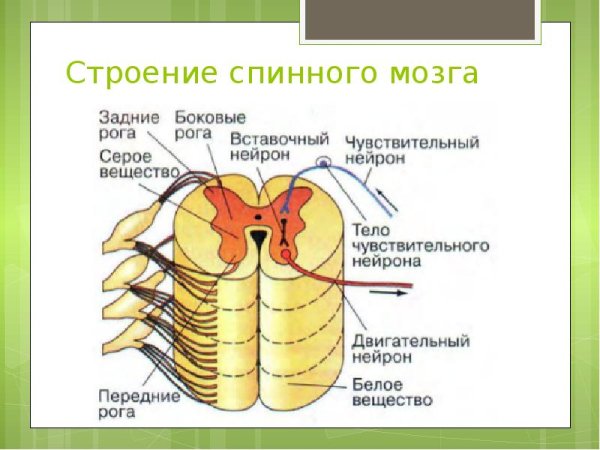 Строение спинного мозга

Задние рога

Боковые рога

Вставочный нейрон

Чувствительный нейрон

Серое вещество

Тело чувствительного нейрона

Двигательный нейрон

Белое вещество

Передние рога